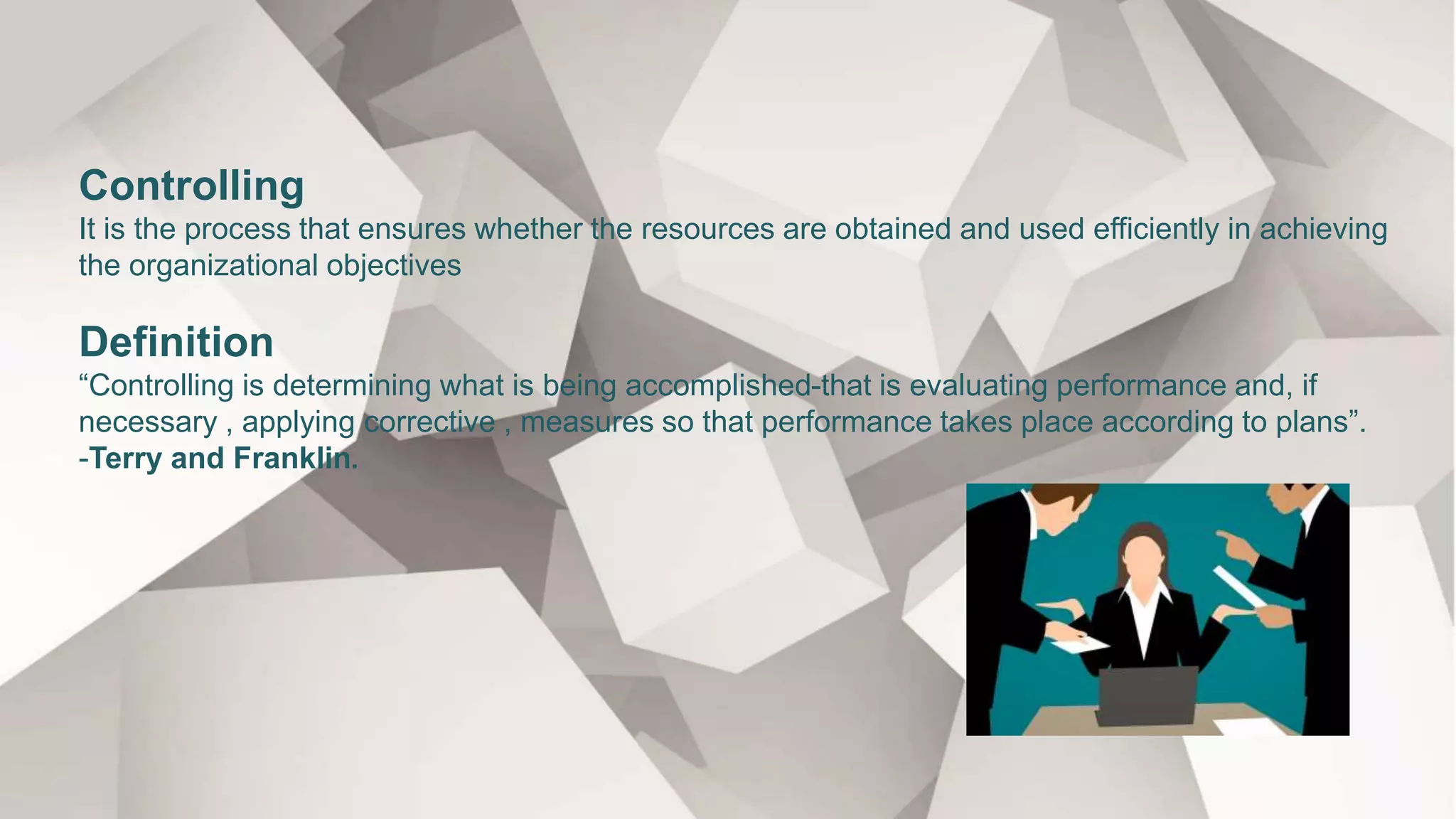 Controlling
It is the process that ensures whether the resources are obtained and used efficiently in achieving the organizational objectives

Definition
“Controlling is determining what is being accomplished-that is evaluating performance and, if necessary , applying corrective , measures so that performance takes place according to plans”.
-Terry and Franklin.